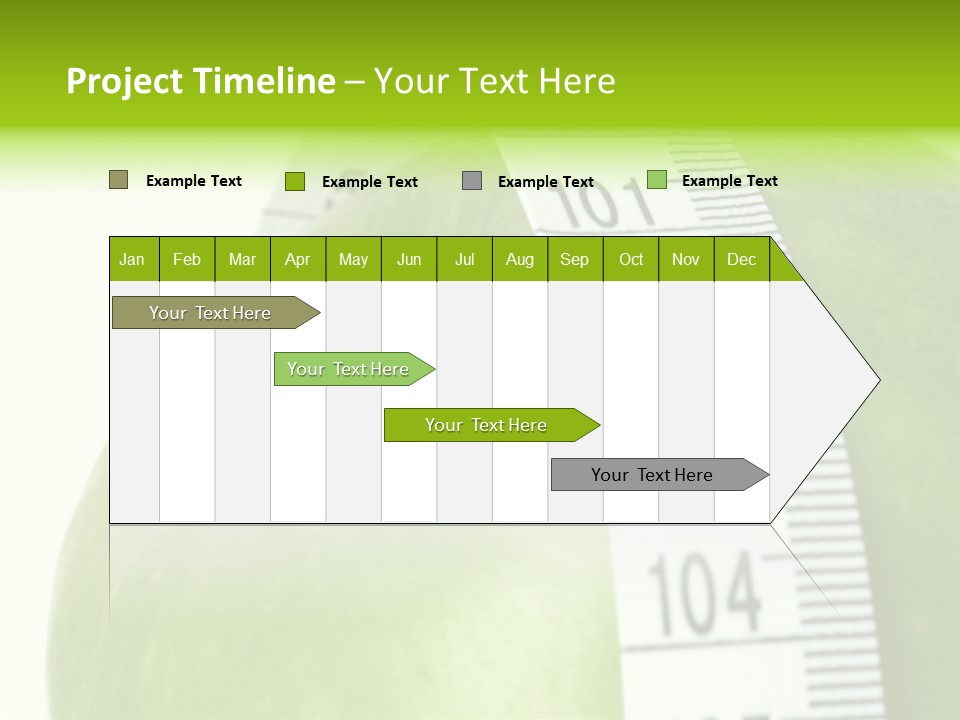 Project Timeline – Your Text Here

Example Text Example Text Example Text Example Text

| Jan | Feb | Mar | Apr | May | Jun | Jul | Aug | Sep | Oct | Nov | Dec |
|---|---|---|---|---|---|---|---|---|---|---|---|

Your Text Here

Your Text Here

Your Text Here

Your Text Here

101

104